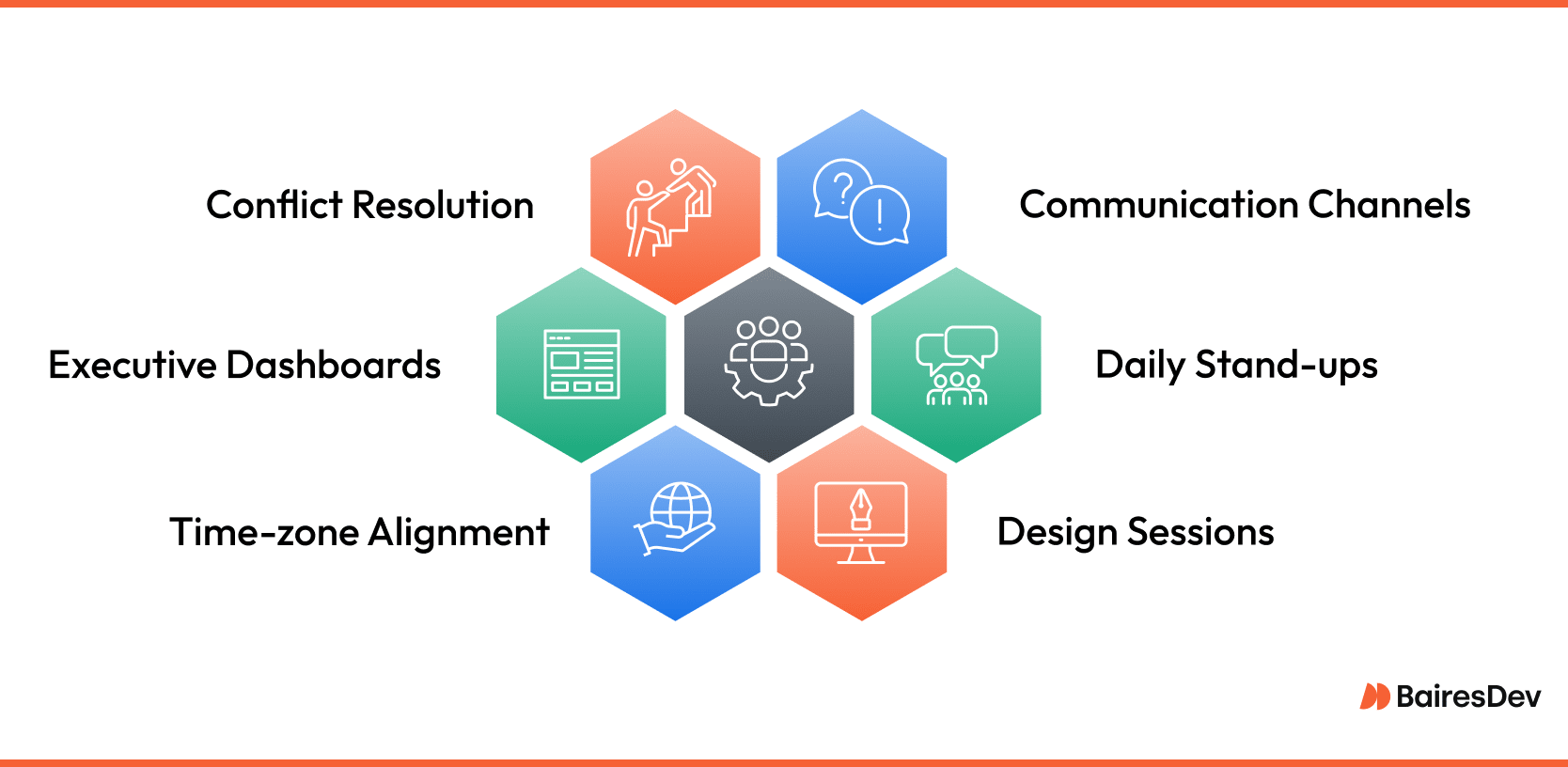 Conflict Resolution

Communication Channels

Executive Dashboards

Daily Stand-ups

Time-zone Alignment

Design Sessions

BairesDev